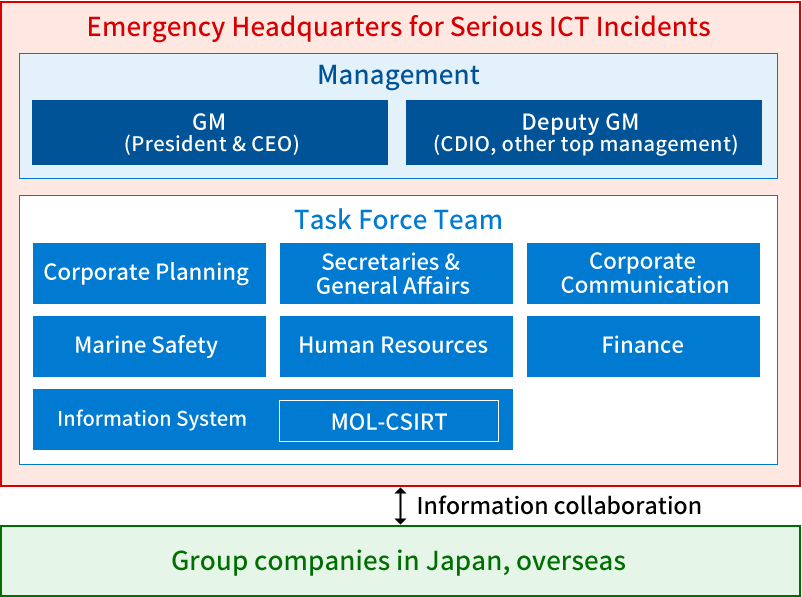 Emergency Headquarters for Serious ICT Incidents

Management

GM
(President & CEO)

Deputy GM
(CDIO, other top management)

Task Force Team

Corporate Planning

Secretaries & General Affairs

Corporate Communication

Marine Safety

Human Resources

Finance

Information System

MOL-CSIRT

Information collaboration

Group companies in Japan, overseas